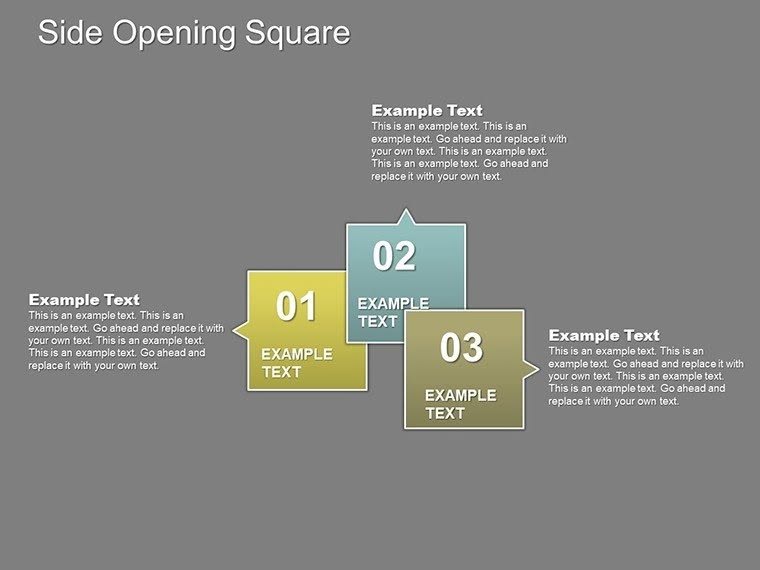 Side Opening Square

Example Text
This is an example text. This is an example text. Go ahead and replace it with your own text. This is an example text. This is an example text. Go ahead and replace it with your own text.

02
EXAMPLE TEXT

Example Text
This is an example text. This is an example text. Go ahead and replace it with your own text. This is an example text. This is an example text. Go ahead and replace it with your own text.

01
EXAMPLE TEXT

03
EXAMPLE TEXT

Example Text
This is an example text. This is an example text. Go ahead and replace it with your own text. This is an example text. This is an example text. Go ahead and replace it with your own text.